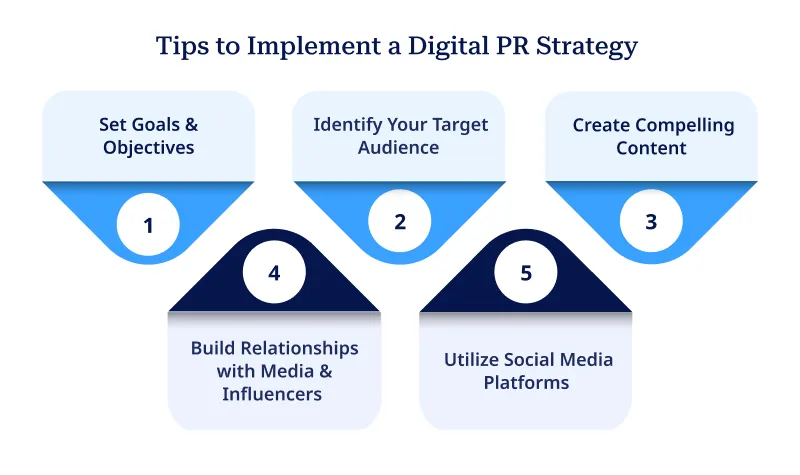 Tips to Implement a Digital PR Strategy

Set Goals & Objectives

1

Identify Your Target Audience

2

Create Compelling Content

3

4

Build Relationships with Media & Influencers

5

Utilize Social Media Platforms